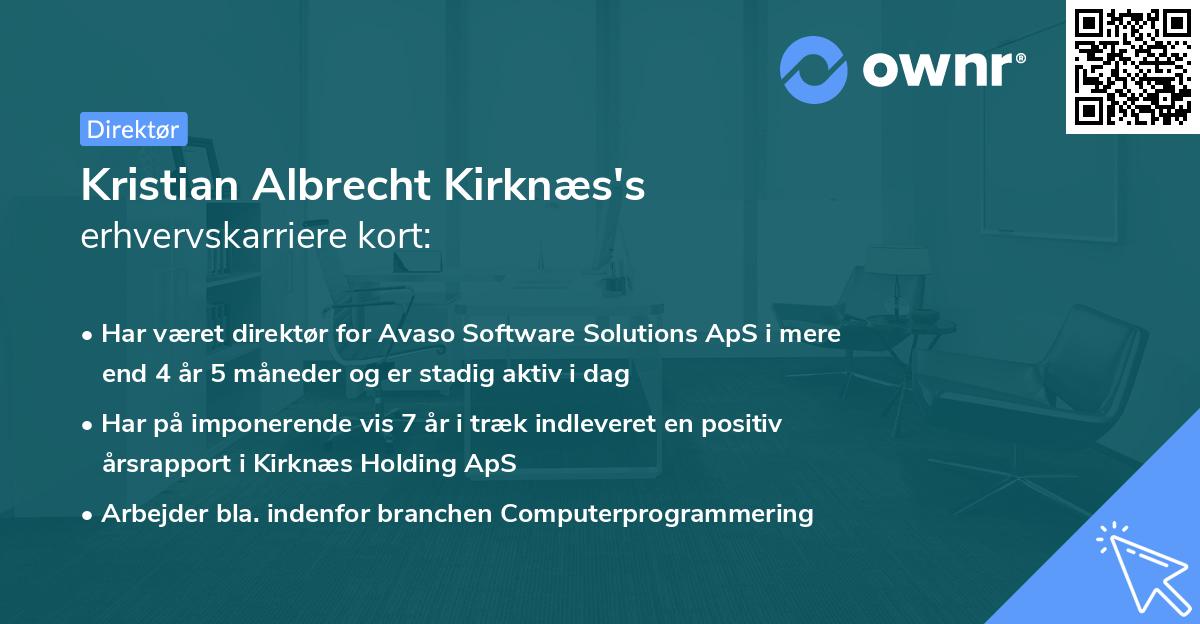 ownr®

Direktør

Kristian Albrecht Kirknæs's erhvervskarriere kort:

• Har været direktør for Avaso Software Solutions ApS i mere end 4 år 5 måneder og er stadig aktiv i dag

• Har på imponerende vis 7 år i træk indleveret en positiv årsrapport i Kirknæs Holding ApS

• Arbejder bla. indenfor branchen Computerprogrammering